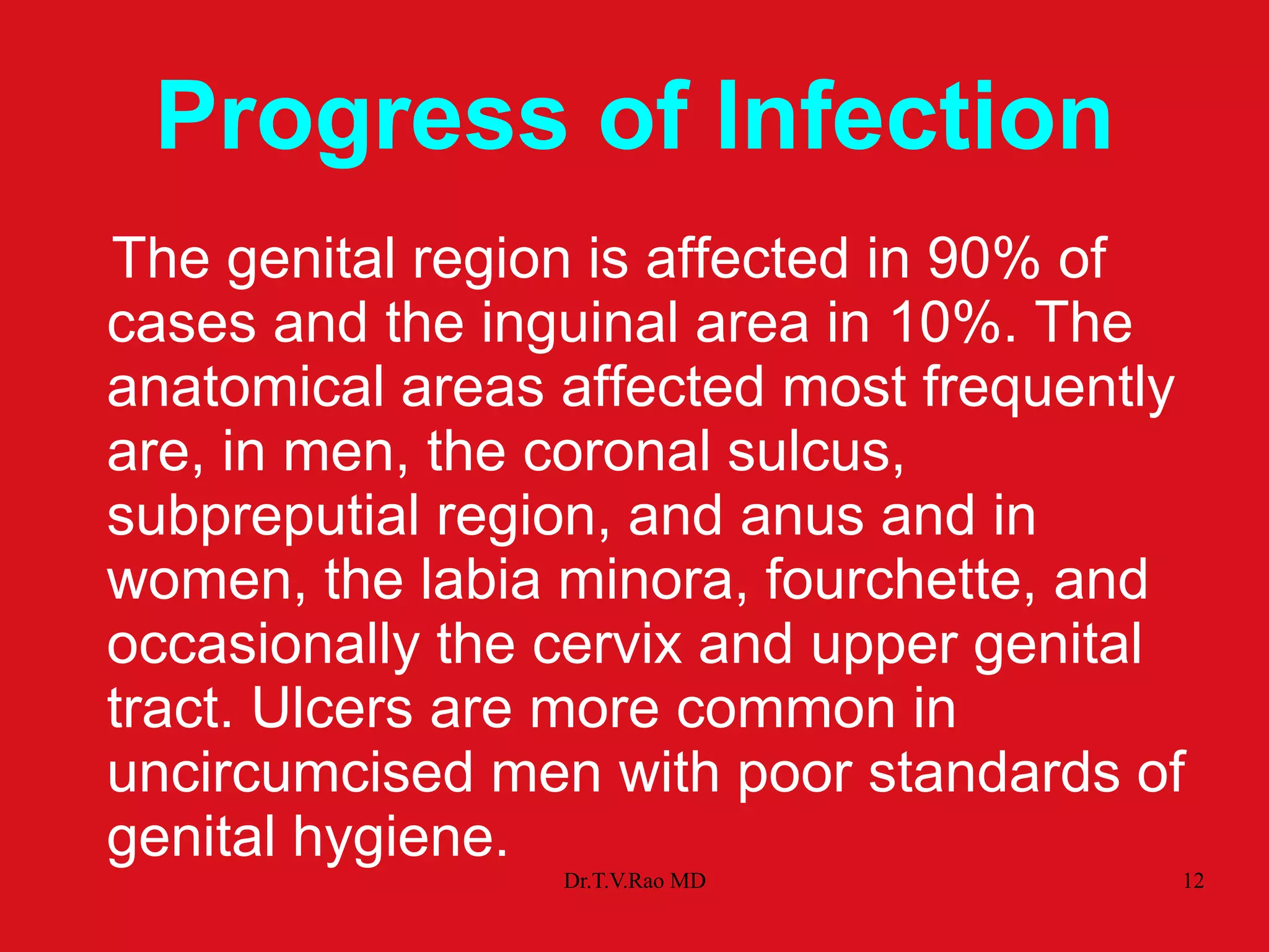 Progress of Infection

The genital region is affected in 90% of cases and the inguinal area in 10%. The anatomical areas affected most frequently are, in men, the coronal sulcus, subpreputial region, and anus and in women, the labia minora, fourchette, and occasionally the cervix and upper genital tract. Ulcers are more common in uncircumcised men with poor standards of genital hygiene.

Dr.T.V.Rao MD

12